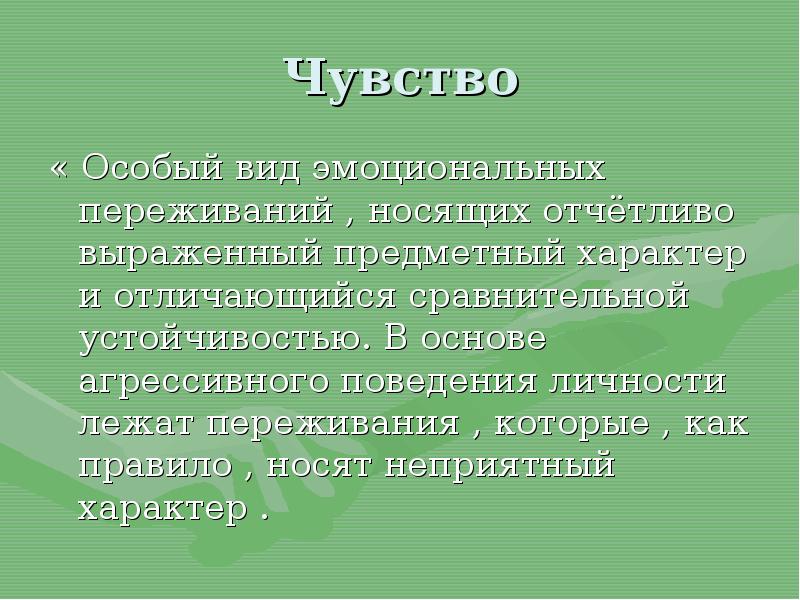 Чувство

« Особый вид эмоциональных переживаний , носящих отчётливо выраженный предметный характер и отличающийся сравнительной устойчивостью. В основе агрессивного поведения личности лежат переживания , которые , как правило , носят неприятный характер .